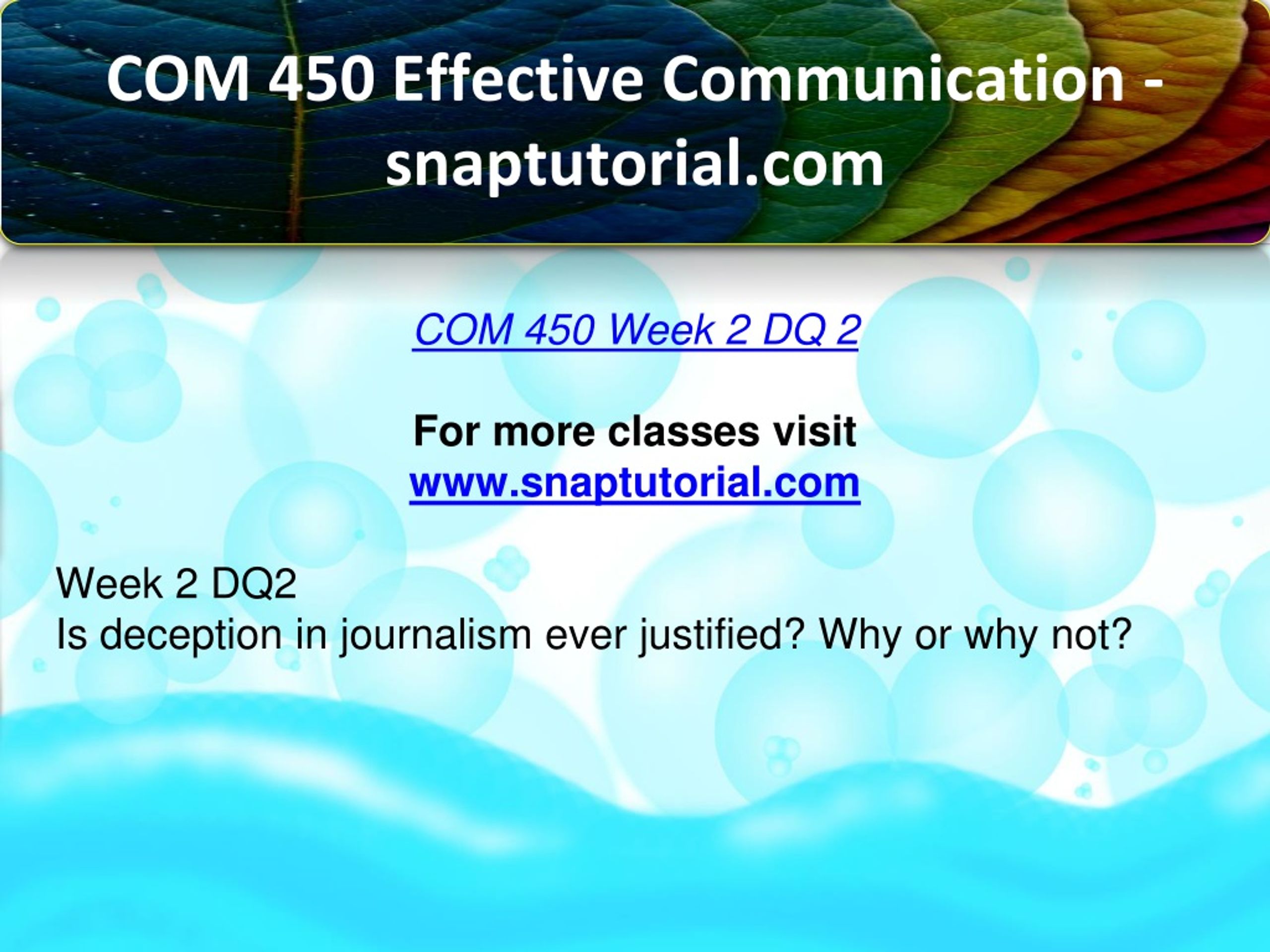 COM 450 Effective Communication - snaptutorial.com

COM 450 Week 2 DQ 2

For more classes visit
www.snaptutorial.com

Week 2 DQ2
Is deception in journalism ever justified? Why or why not?